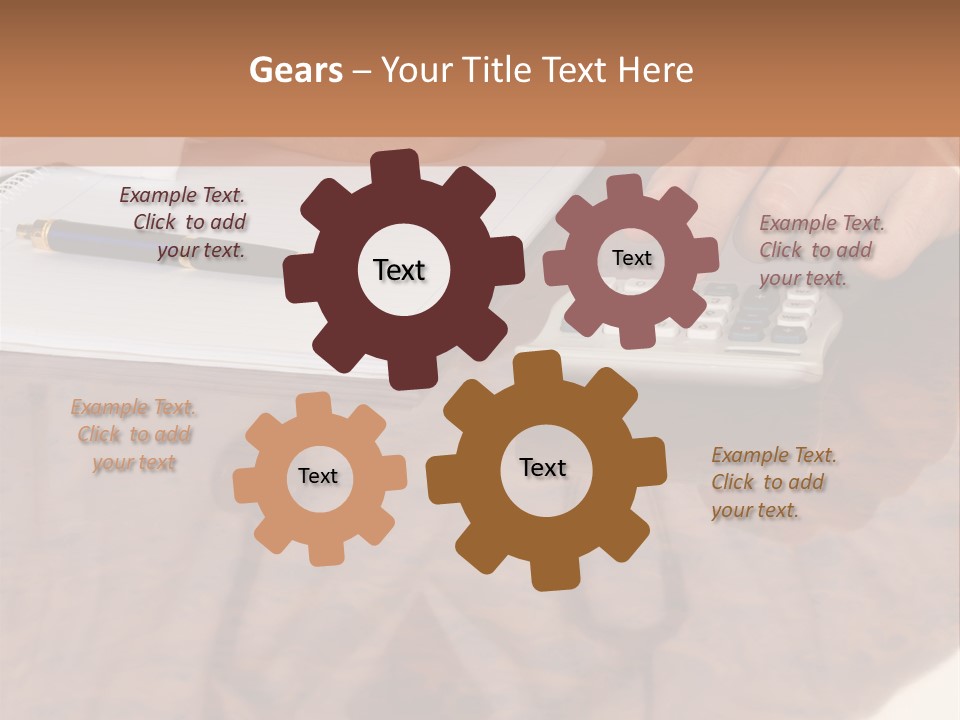 Gears – Your Title Text Here

Example Text. Click to add your text.

Text

Text

Example Text. Click to add your text.

Example Text. Click to add your text

Text

Text

Example Text. Click to add your text.